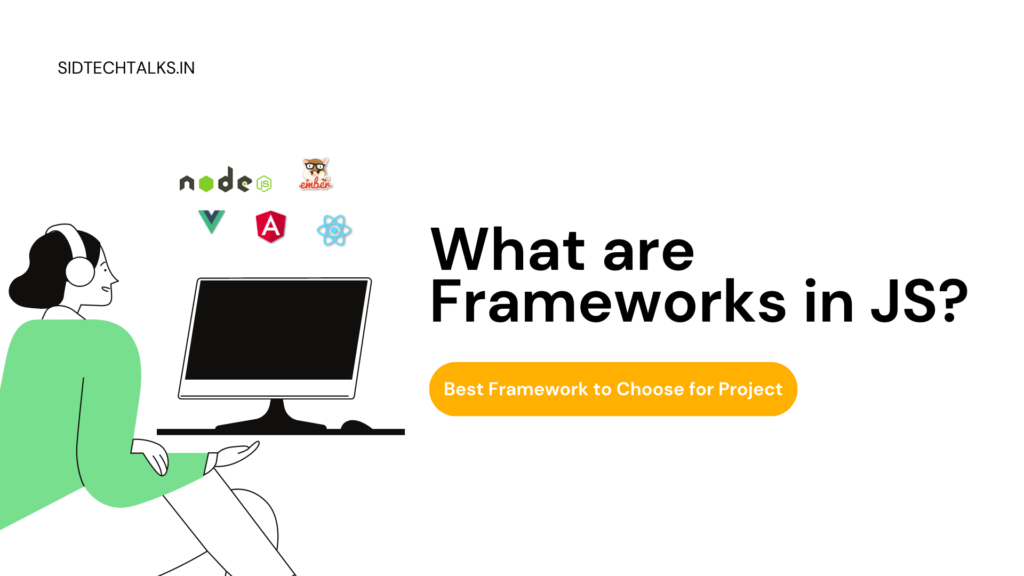 SIDTECHTALKS.IN

node JS

ember

A

What are Frameworks in JS?

Best Framework to Choose for Project